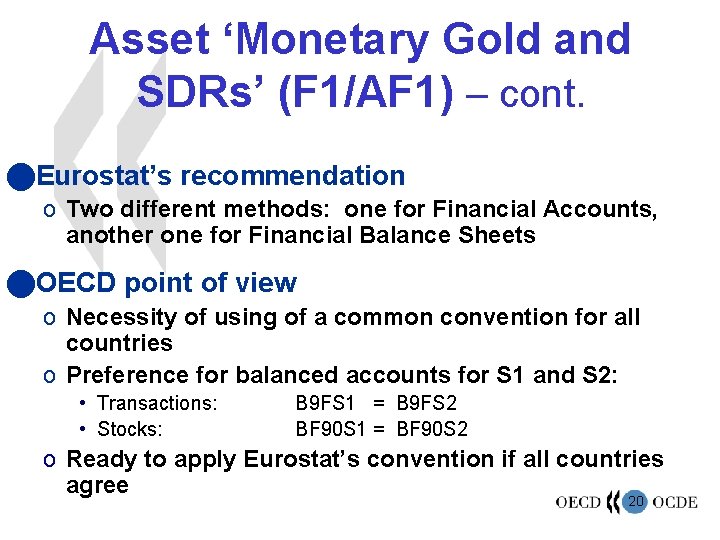 Asset ‘Monetary Gold and SDRs’ (F1/AF1) – cont.

Eurostat’s recommendation

o Two different methods: one for Financial Accounts, another one for Financial Balance Sheets

OECD point of view

o Necessity of using of a common convention for all countries

o Preference for balanced accounts for S1 and S2:

• Transactions: B9FS1 = B9FS2

• Stocks: BF90S1 = BF90S2

o Ready to apply Eurostat’s convention if all countries agree

OECD 20 OCDE